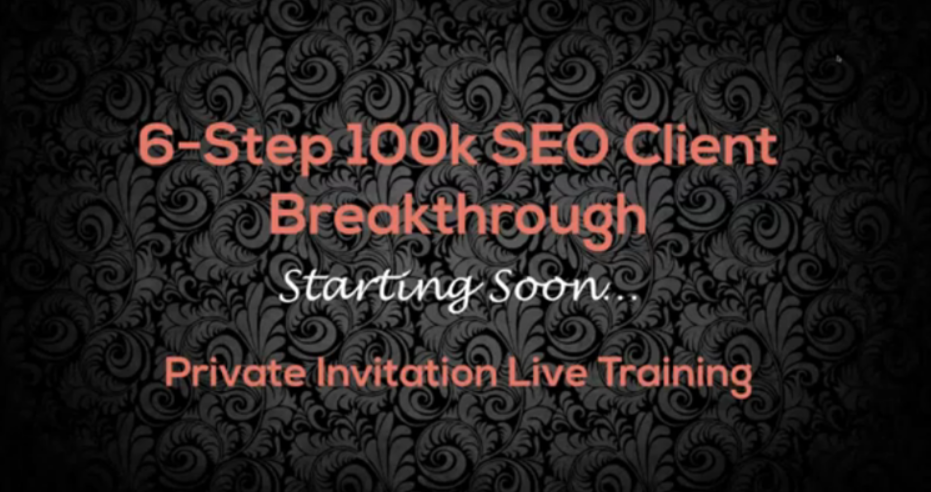 6-Step 100k SEO Client Breakthrough

Starting Soon...

Private Invitation Live Training